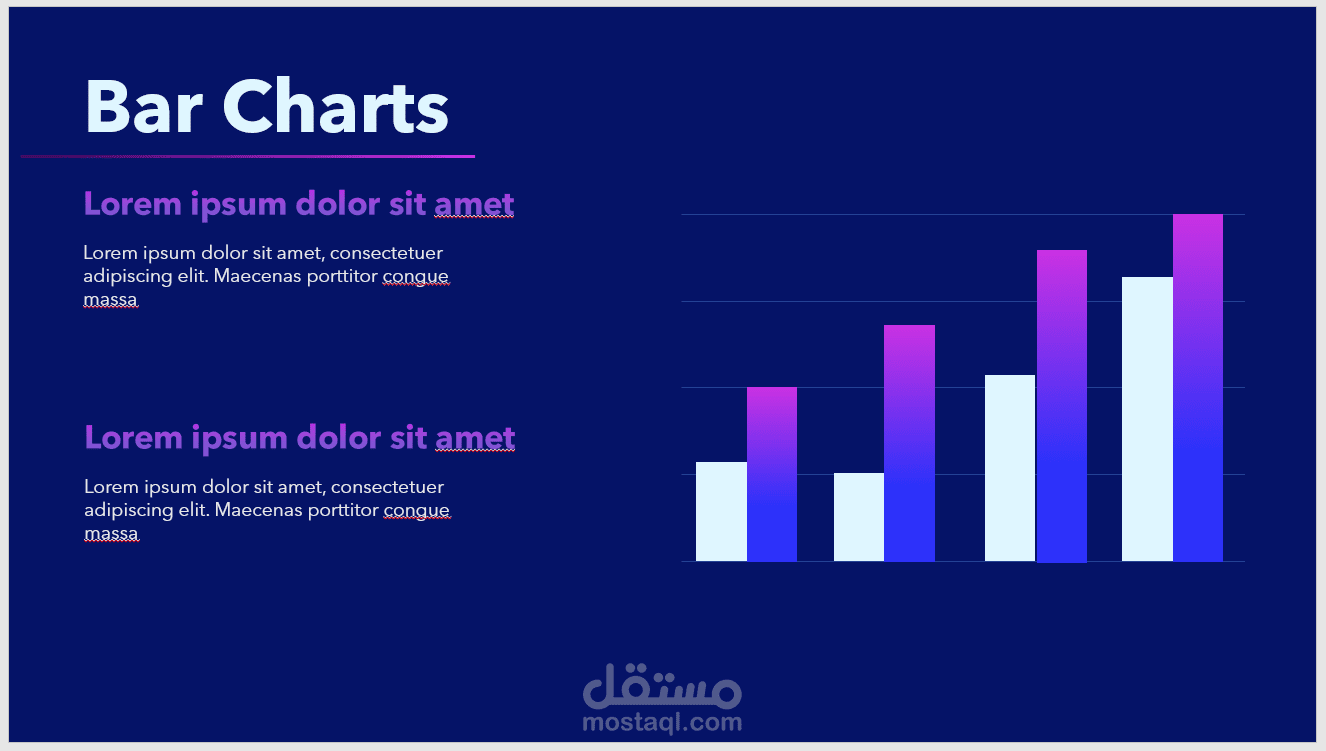 Bar Charts

Lorem ipsum dolor sit amet

Lorem ipsum dolor sit amet, consectetuer adipiscing elit. Maecenas porttitor congue massa

Lorem ipsum dolor sit amet

Lorem ipsum dolor sit amet, consectetuer adipiscing elit. Maecenas porttitor congue massa

مستقل
mostaql.com